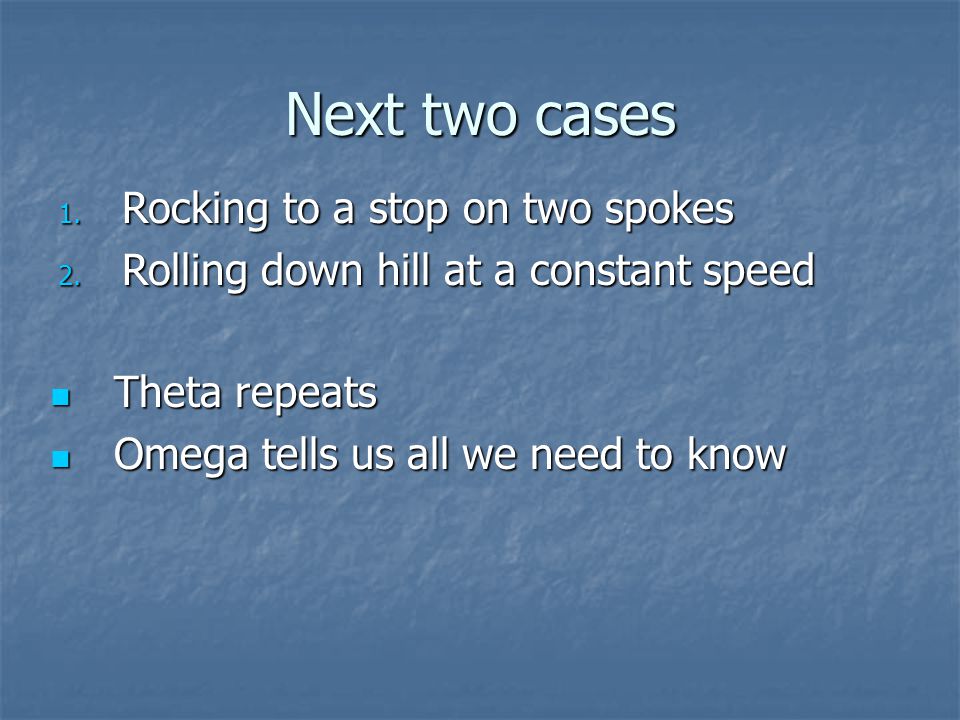 Next two cases

1. Rocking to a stop on two spokes
2. Rolling down hill at a constant speed

- Theta repeats
- Omega tells us all we need to know